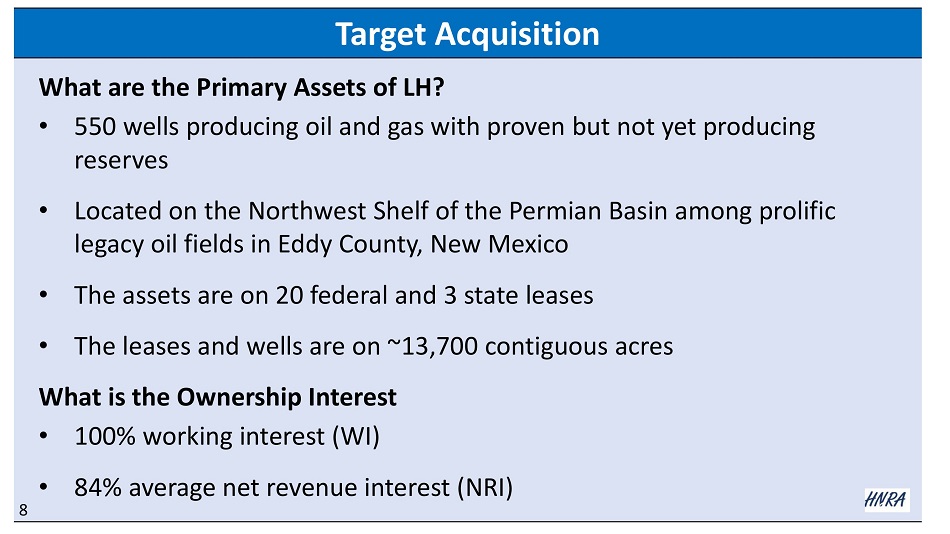 Target Acquisition

What are the Primary Assets of LH?

• 550 wells producing oil and gas with proven but not yet producing reserves

• Located on the Northwest Shelf of the Permian Basin among prolific legacy oil fields in Eddy County, New Mexico

• The assets are on 20 federal and 3 state leases

• The leases and wells are on ~13,700 contiguous acres

What is the Ownership Interest

• 100% working interest (WI)

• 84% average net revenue interest (NRI)

8

HNRA